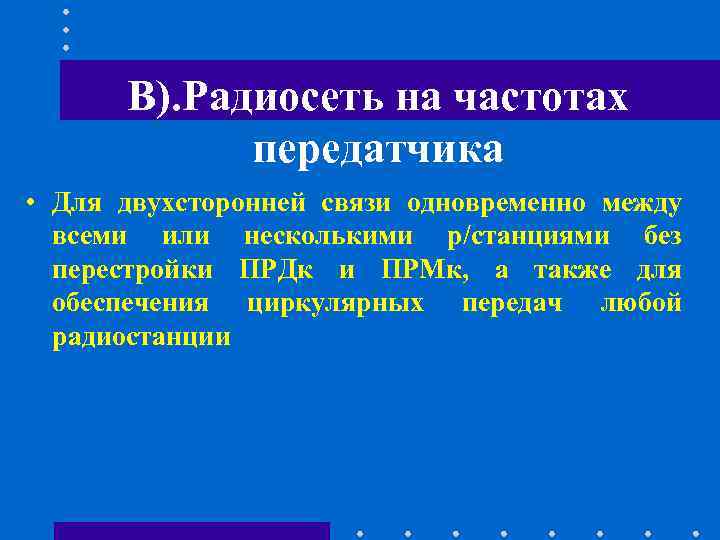 В).Радиосеть на частотах передатчика

• Для двухсторонней связи одновременно между всеми или несколькими р/станциями без перестройки ПРДк и ПРМк, а также для обеспечения циркулярных передач любой радиостанции